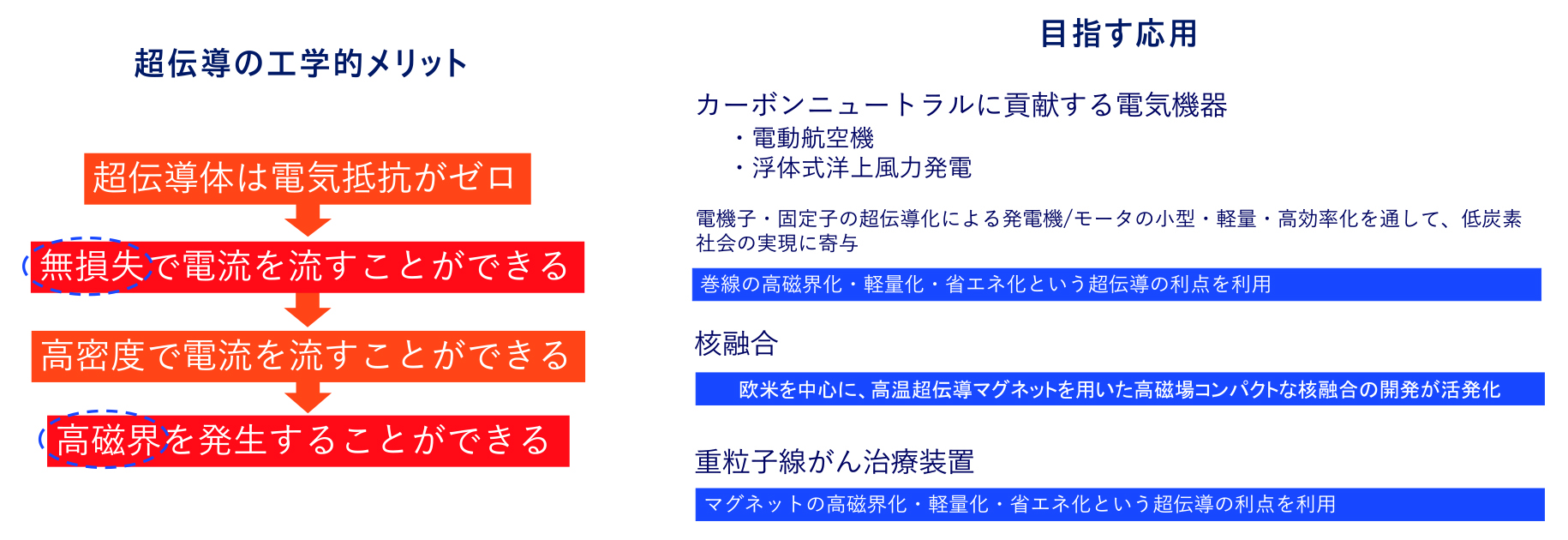 超伝導の工学的メリット

超伝導体は電気抵抗がゼロ

無損失で電流を流すことができる

高密度で電流を流すことができる

高磁界を発生することができる

目指す応用

カーボンニュートラルに貢献する電気機器
・電動航空機
・浮体式洋上風力発電

電機子・固定子の超伝導化による発電機/モータの小型・軽量・高効率化を通して、低炭素社会の実現に寄与

巻線の高磁界化・軽量化・省エネ化という超伝導の利点を利用

核融合

欧米を中心に、高温超伝導マグネットを用いた高磁場コンパクトな核融合の開発が活発化

重粒子線がん治療装置

マグネットの高磁界化・軽量化・省エネ化という超伝導の利点を利用